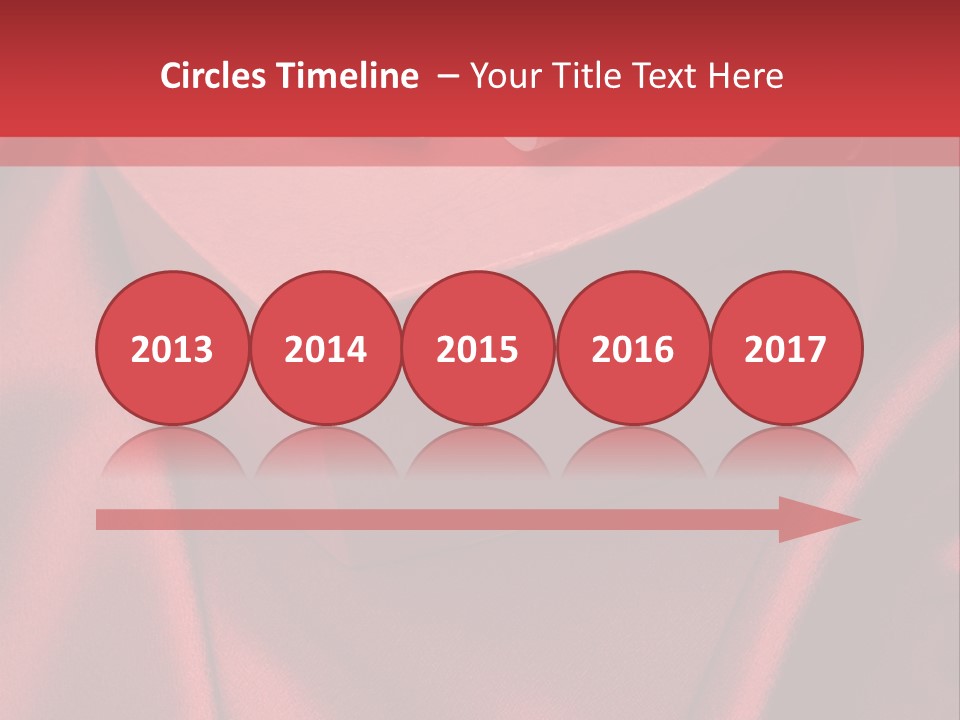 Circles Timeline – Your Title Text Here

2013 2014 2015 2016 2017